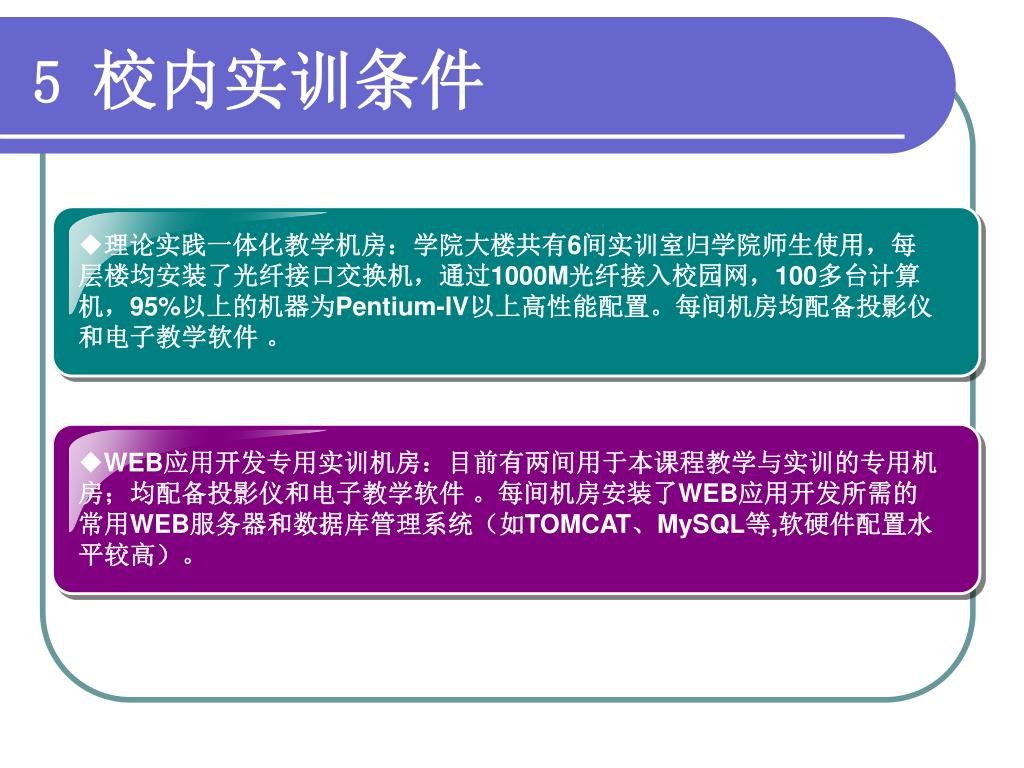 5 校内实训条件

◆理论实践一体化教学机房：学院大楼共有6间实训室归学院师生使用，每层楼均安装了光纤接口交换机，通过1000M光纤接入校园网，100多台计算机，95%以上的机器为Pentium-IV以上高性能配置。每间机房均配备投影仪和电子教学软件 。

◆WEB应用开发专用实训机房：目前有两间用于本课程教学与实训的专用机房；均配备投影仪和电子教学软件 。每间机房安装了WEB应用开发所需的常用WEB服务器和数据库管理系统（如TOMCAT、MySQL等,软硬件配置水平较高）。